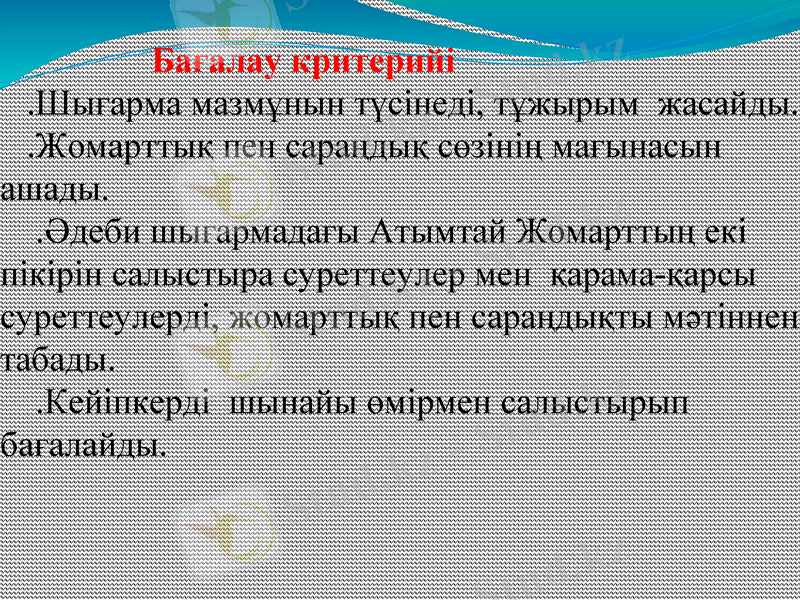 Бағалау критерийі

.Шығарма мазмұнын түсінеді, тұжырым жасайды.

.Жомарттық пен сараңдық сөзінің мағынасын ашады.

.Әдеби шығармадағы Атымтай Жомарттың екі пікірін салыстыра суреттеулер мен қарама-қарсы суреттеулерді, жомарттық пен сараңдықты мәтіннен табады.

.Кейіпкерді шынайы өмірмен салыстырып бағалайды.